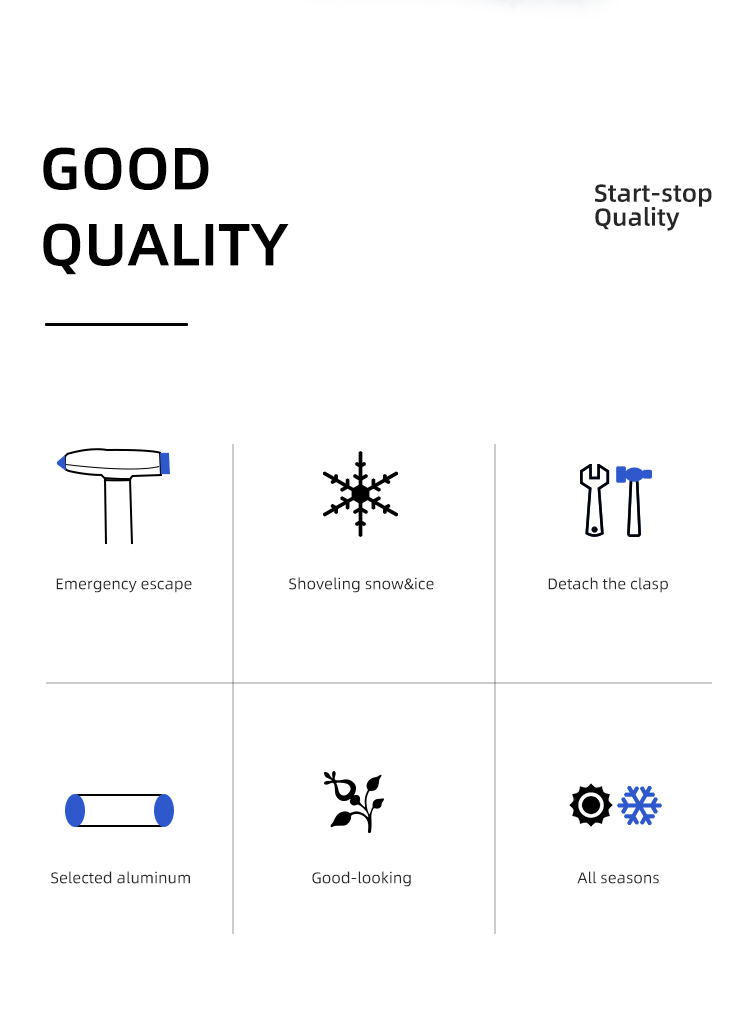 GOOD QUALITY

Start-stop Quality

Emergency escape

Shoveling snow&ice

Detach the clasp

Selected aluminum

Good-looking

All seasons